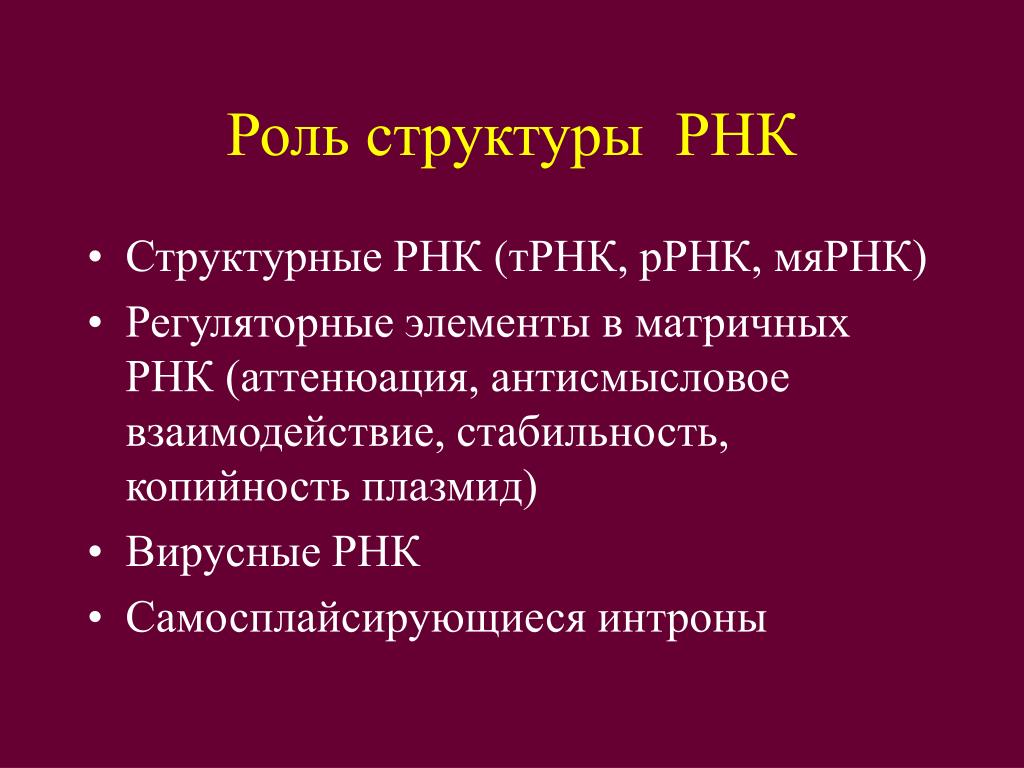 Роль структуры РНК

• Структурные РНК (тРНК, рРНК, мяРНК)
• Регуляторные элементы в матричных РНК (аттенюация, антисмысловое взаимодействие, стабильность, копийность плазмид)
• Вирусные РНК
• Самосплайсирующиеся интроны